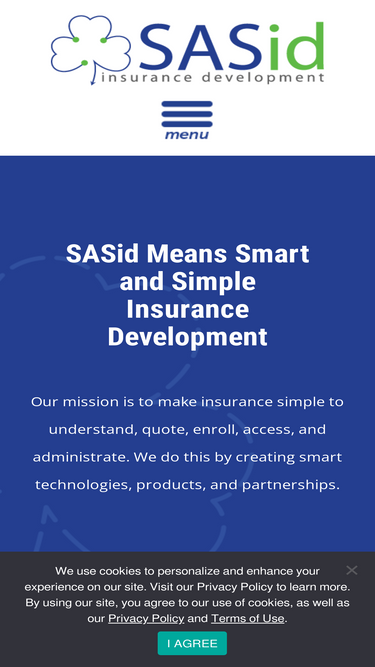 SASid
insurance development

menu

SASid Means Smart and Simple Insurance Development

Our mission is to make insurance simple to understand, quote, enroll, access, and administrate. We do this by creating smart technologies, products, and partnerships.

We use cookies to personalize and enhance your experience on our site. Visit our Privacy Policy to learn more. By using our site, you agree to our use of cookies, as well as our Privacy Policy and Terms of Use.

I AGREE